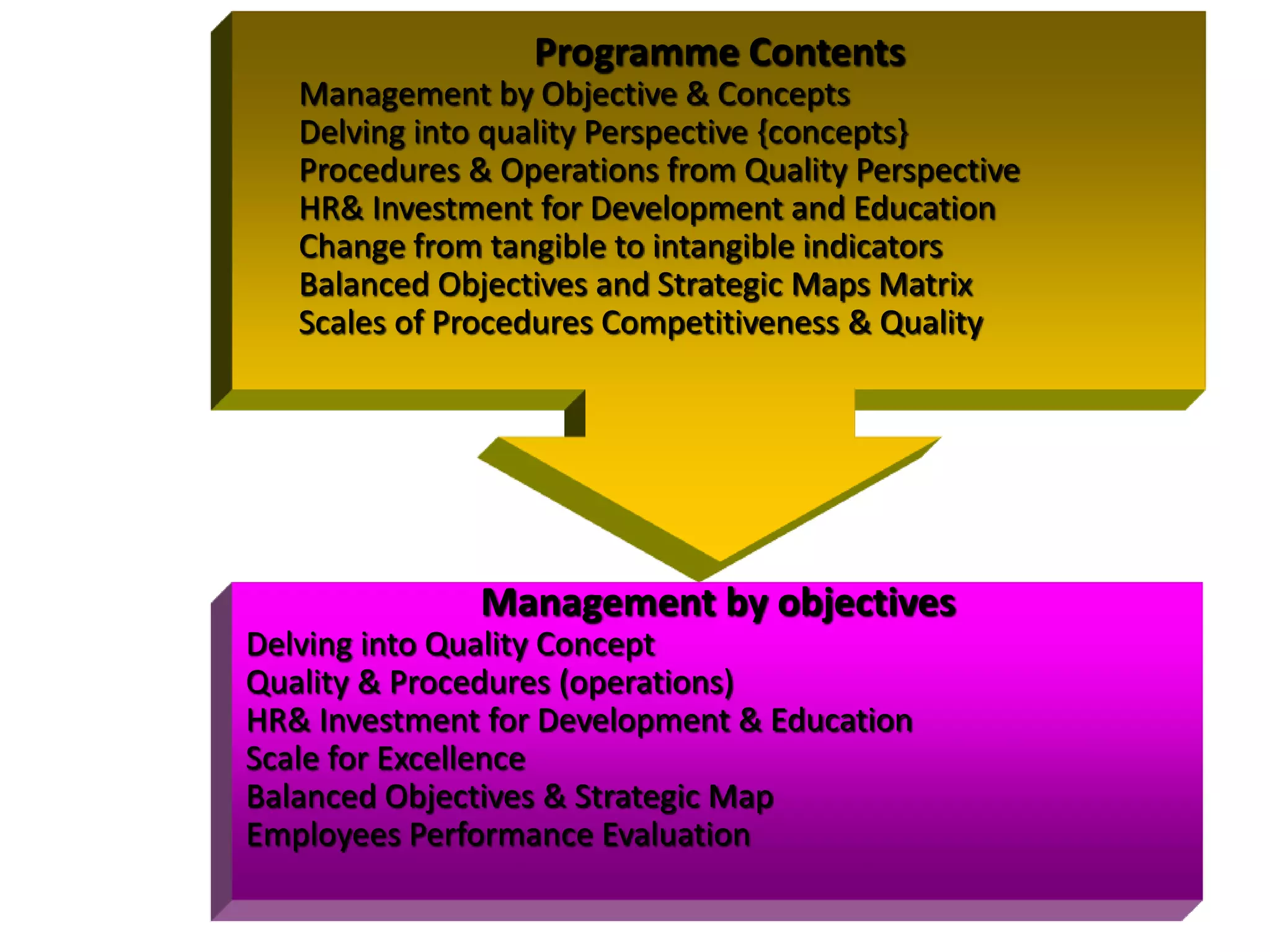 Programme Contents
Management by Objective & Concepts
Delving into quality Perspective {concepts}
Procedures & Operations from Quality Perspective
HR& Investment for Development and Education
Change from tangible to intangible indicators
Balanced Objectives and Strategic Maps Matrix
Scales of Procedures Competitiveness & Quality

Management by objectives
Delving into Quality Concept
Quality & Procedures (operations)
HR& Investment for Development & Education
Scale for Excellence
Balanced Objectives & Strategic Map
Employees Performance Evaluation